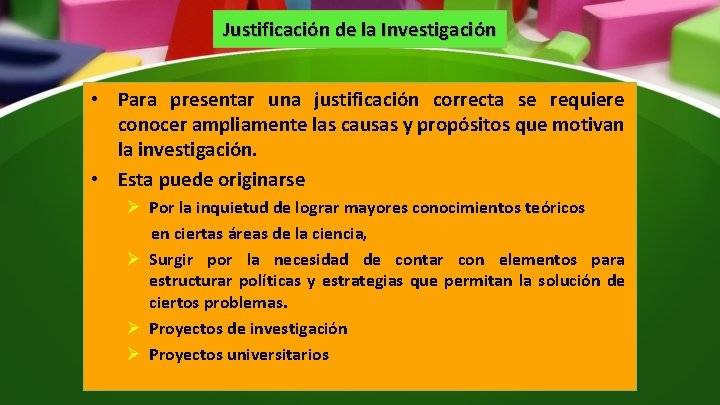 Justificación de la Investigación

• Para presentar una justificación correcta se requiere conocer ampliamente las causas y propósitos que motivan la investigación.

• Esta puede originarse

➢ Por la inquietud de lograr mayores conocimientos teóricos en ciertas áreas de la ciencia,

➢ Surgir por la necesidad de contar con elementos para estructurar políticas y estrategias que permitan la solución de ciertos problemas.

➢ Proyectos de investigación

➢ Proyectos universitarios